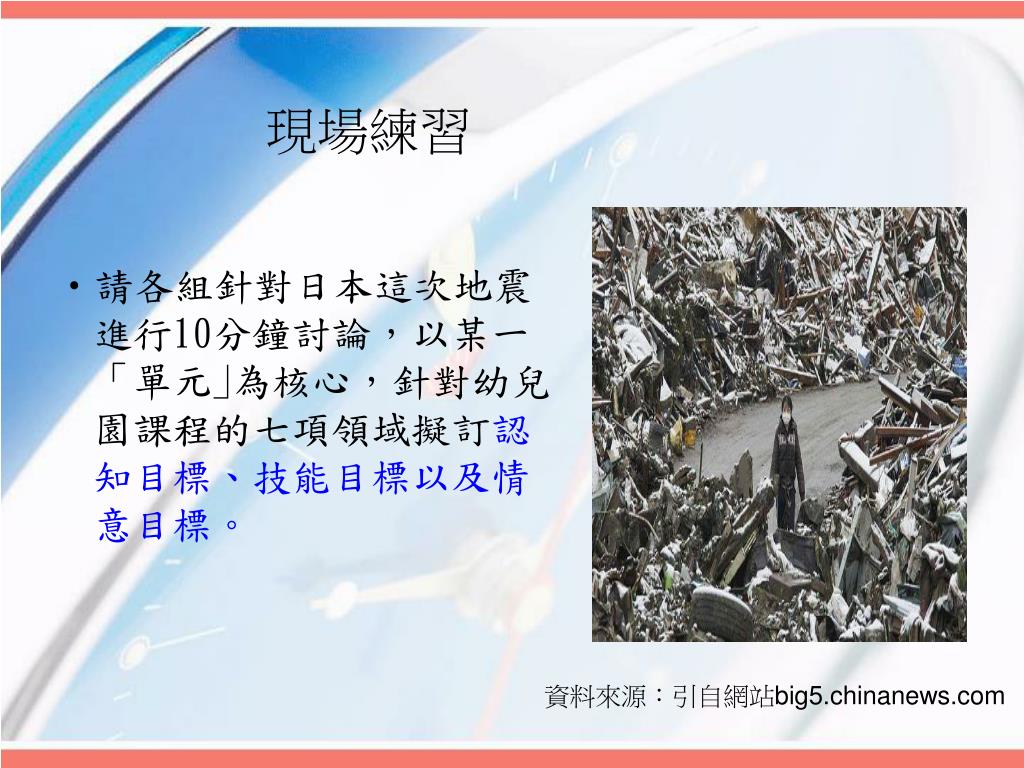 現場練習

• 請各組針對日本這次地震進行10分鐘討論，以某一「單元」為核心，針對幼兒園課程的七項領域擬訂認知目標、技能目標以及情意目標。

資料來源：引自網站big5.chinanews.com